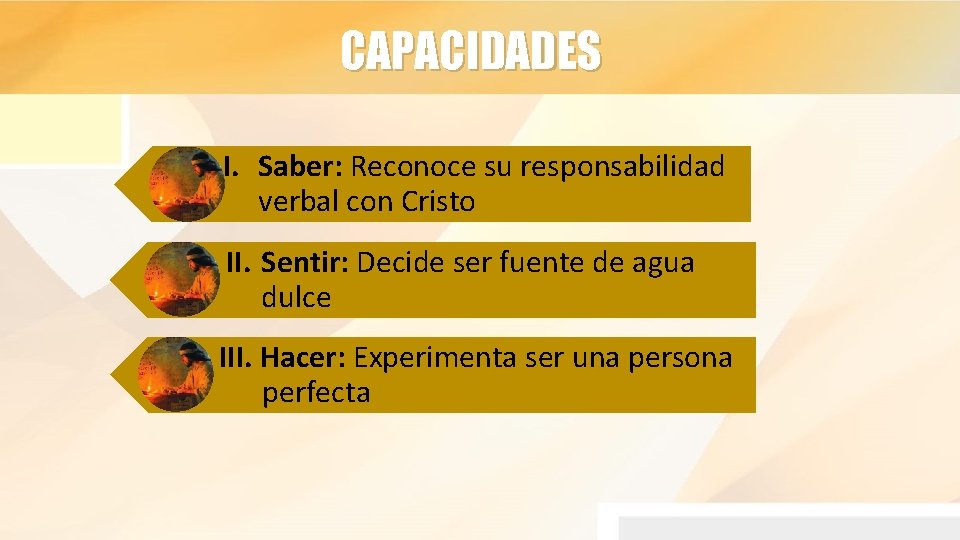 CAPACIDADES

I. Saber: Reconoce su responsabilidad verbal con Cristo

II. Sentir: Decide ser fuente de agua dulce

III. Hacer: Experimenta ser una persona perfecta